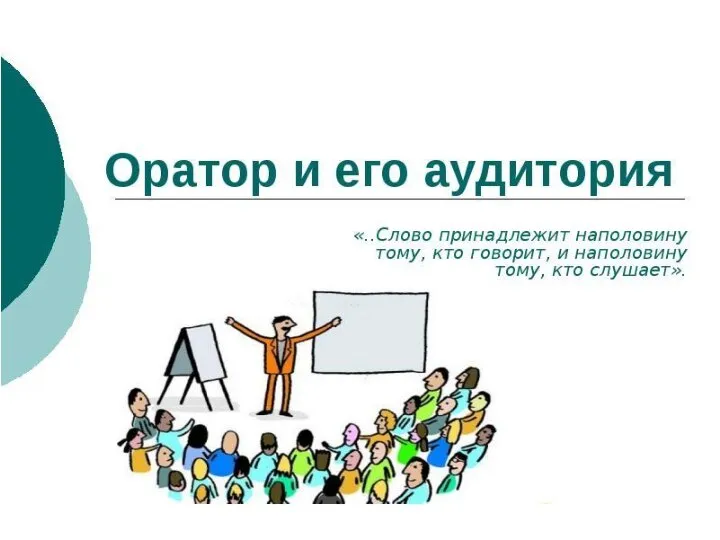 Оратор и его аудитория

«..Слово принадлежит наполовину тому, кто говорит, и наполовину тому, кто слушает».